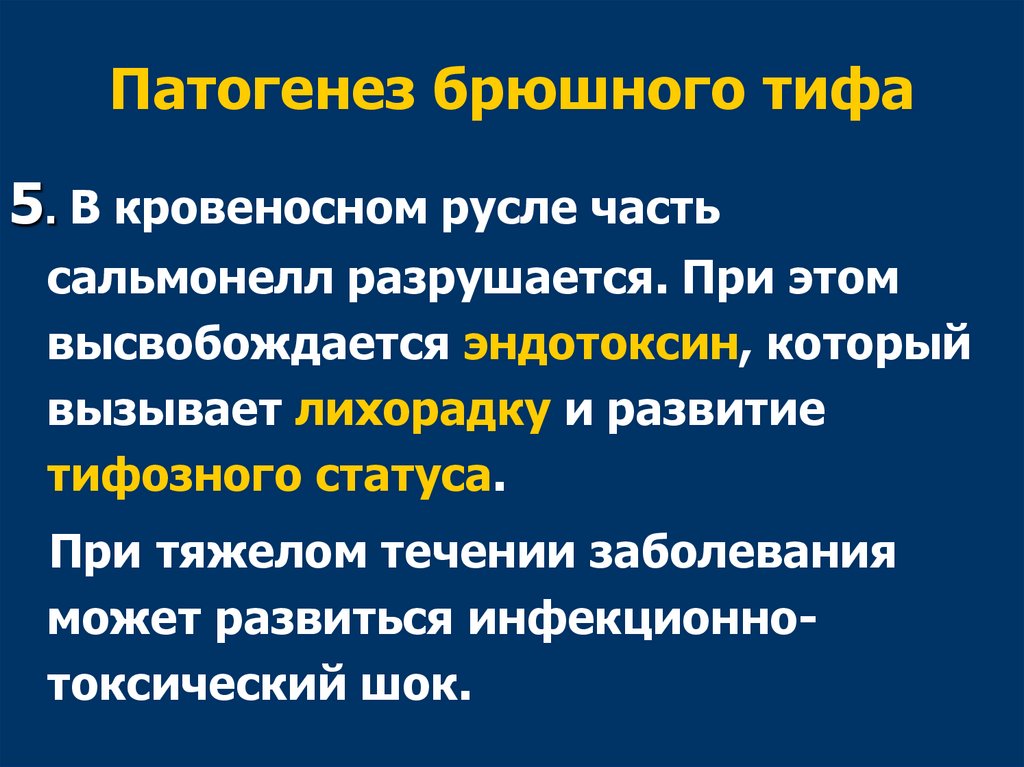 Патогенез брюшного тифа

5. В кровеносном русле часть сальмонелл разрушается. При этом высвобождается эндотоксин, который вызывает лихорадку и развитие тифозного статуса.

При тяжелом течении заболевания может развиться инфекционно-токсический шок.